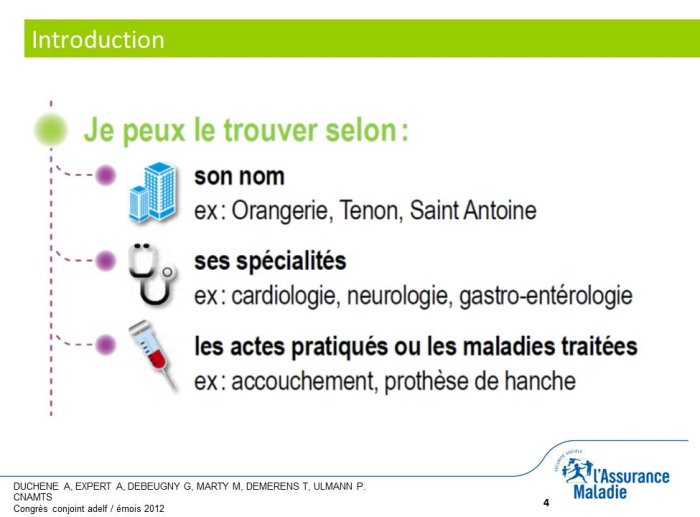 Introduction

Je peux le trouver selon :

son nom
ex : Orangerie, Tenon, Saint Antoine

ses spécialités
ex : cardiologie, neurologie, gastro-entérologie

les actes pratiqués ou les maladies traitées
ex : accouchement, prothèse de hanche

DUCHENE A, EXPERT A, DEBEUGNY G, MARTY M, DEMERENS T, ULMANN P.
CNAMTS
Congrès conjoint adelf / émois 2012

4

SÉCURITÉ SOCIALE
l'Assurance Maladie